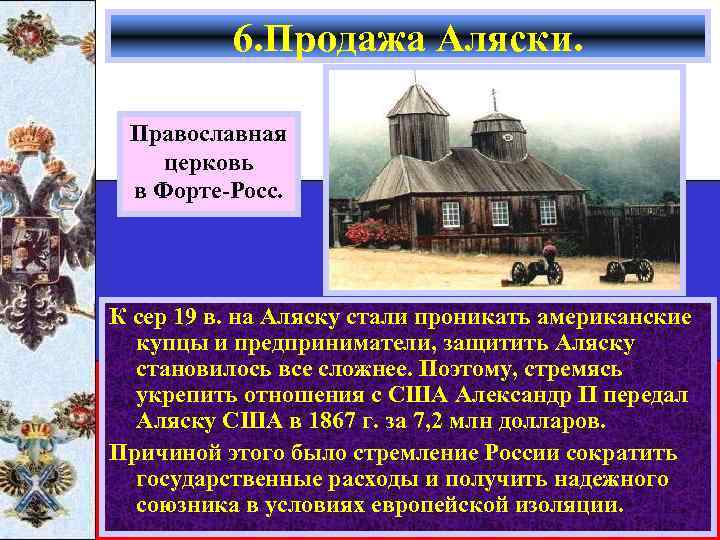 6.Продажа Аляски.

Православная церковь в Форте-Росс.

К сер 19 в. на Аляску стали проникать американские купцы и предприниматели, защитить Аляску становилось все сложнее. Поэтому, стремясь укрепить отношения с США Александр II передал Аляску США в 1867 г. за 7,2 млн долларов.

Причиной этого было стремление России сократить государственные расходы и получить надежного союзника в условиях европейской изоляции.